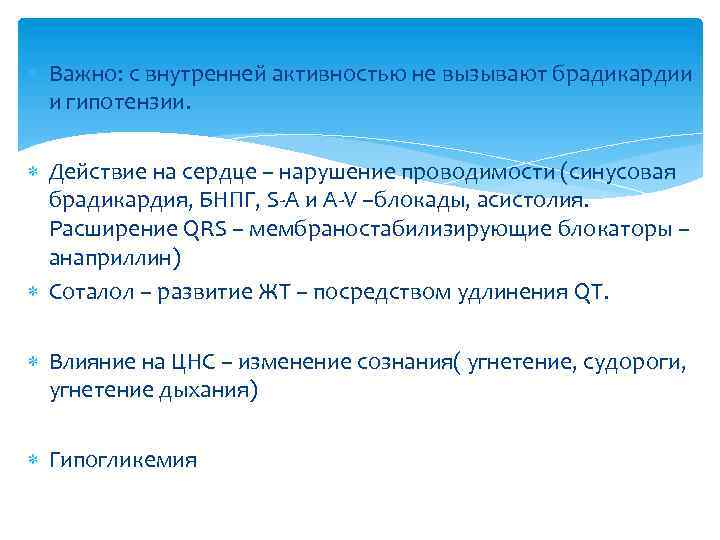 Важно: с внутренней активностью не вызывают брадикардии и гипотензии.

Действие на сердце – нарушение проводимости (синусовая брадикардия, БНПГ, S-A и A-V –блокады, асистолия. Расширение QRS – мембраностабилизирующие блокаторы – анаприллин)

Соталол – развитие ЖТ – посредством удлинения QT.

Влияние на ЦНС – изменение сознания( угнетение, судороги, угнетение дыхания)

Гипогликемия